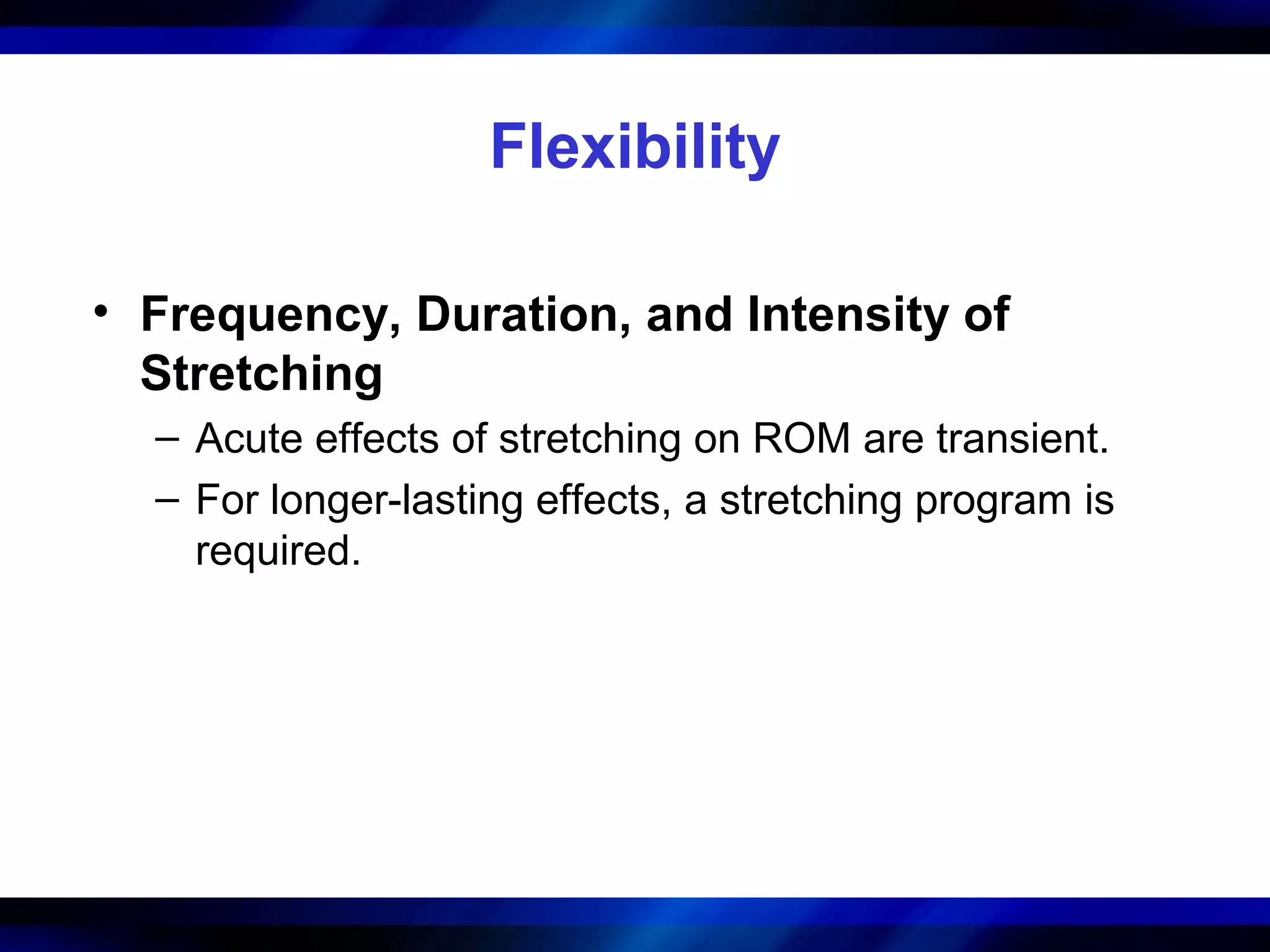 Flexibility

• Frequency, Duration, and Intensity of Stretching
– Acute effects of stretching on ROM are transient.
– For longer-lasting effects, a stretching program is required.